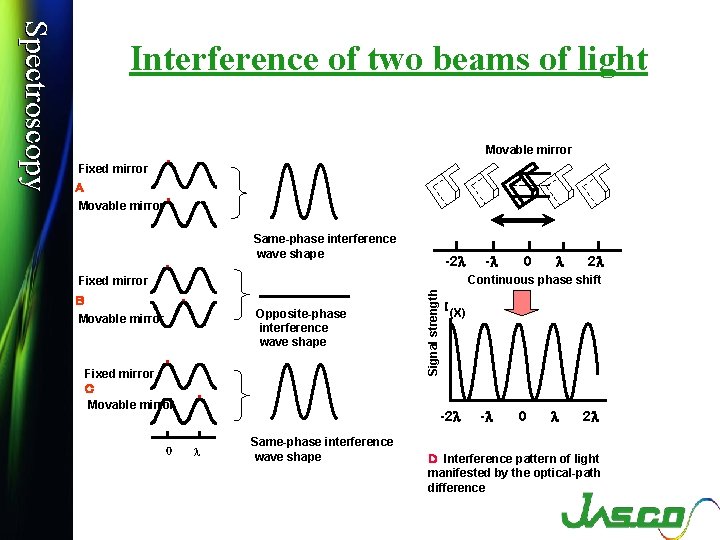 Spectroscopy

Interference of two beams of light

Fixed mirror
A
Movable mirror

Same-phase interference wave shape

Fixed mirror
B
Movable mirror

Opposite-phase interference wave shape

Fixed mirror
C
Movable mirror

0 $\lambda$

Same-phase interference wave shape

Movable mirror

$-2\lambda$ $-\lambda$ 0 $\lambda$ $2\lambda$

Continuous phase shift

Signal strength

$I_{(X)}$

$-2\lambda$ $-\lambda$ 0 $\lambda$ $2\lambda$

D Interference pattern of light manifested by the optical-path difference

JASCO